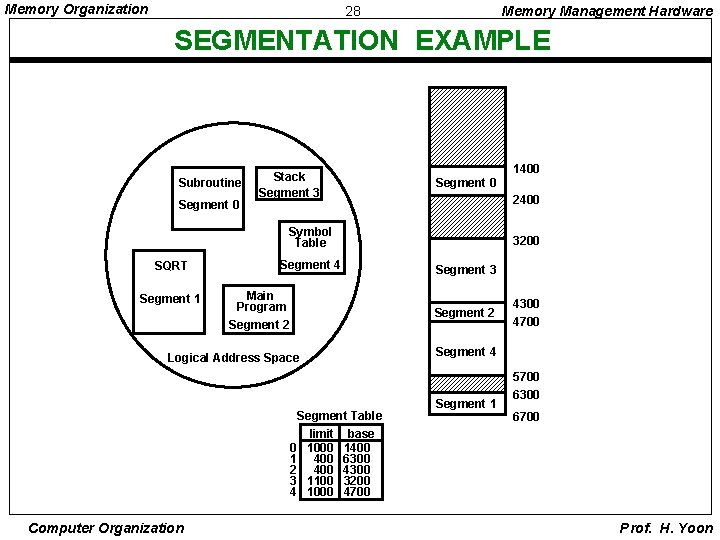 Memory Organization 28 Memory Management Hardware

SEGMENTATION EXAMPLE

Subroutine

Segment 0

Stack
Segment 3

Symbol
Table
Segment 4

SQRT

Segment 1

Main
Program
Segment 2

Logical Address Space

Segment 0
Segment 3
Segment 2
Segment 4
Segment 1

1400
2400
3200
4300
4700
5700
6300
6700

Segment Table

| | limit | base |
|---|---|---|
| 0 | 1000 | 1400 |
| 1 | 400 | 6300 |
| 2 | 400 | 4300 |
| 3 | 1100 | 3200 |
| 4 | 1000 | 4700 |

Computer Organization Prof. H. Yoon